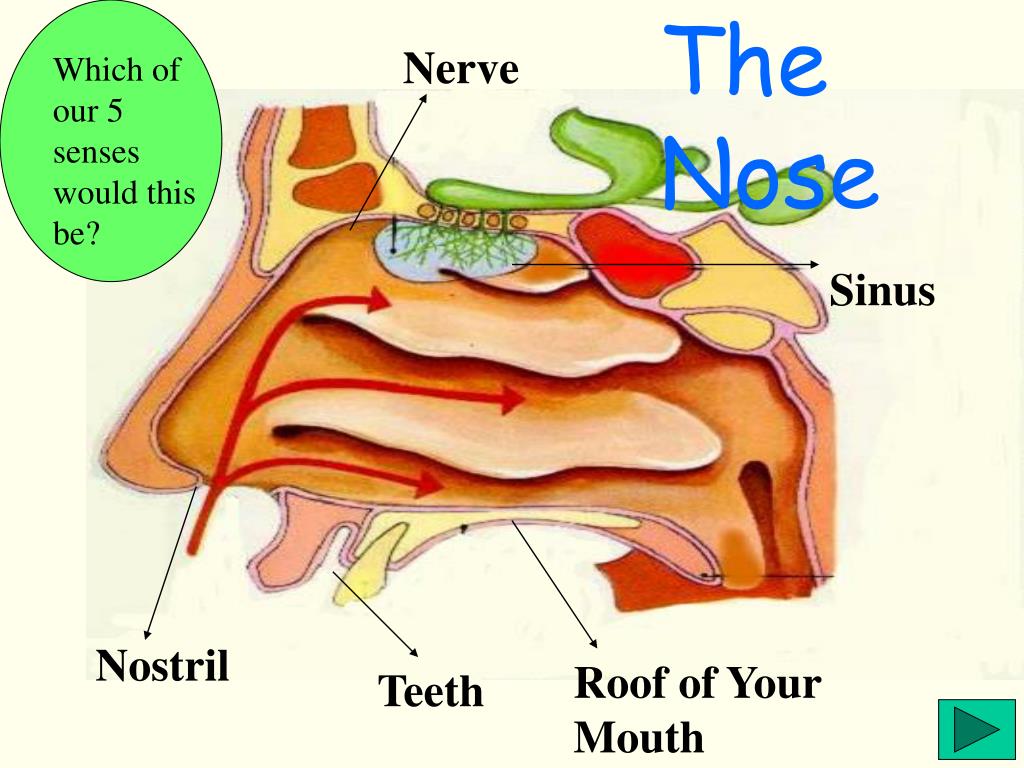 Which of our 5 senses would this be?

Nerve

The Nose

Sinus

Nostril

Teeth

Roof of Your Mouth